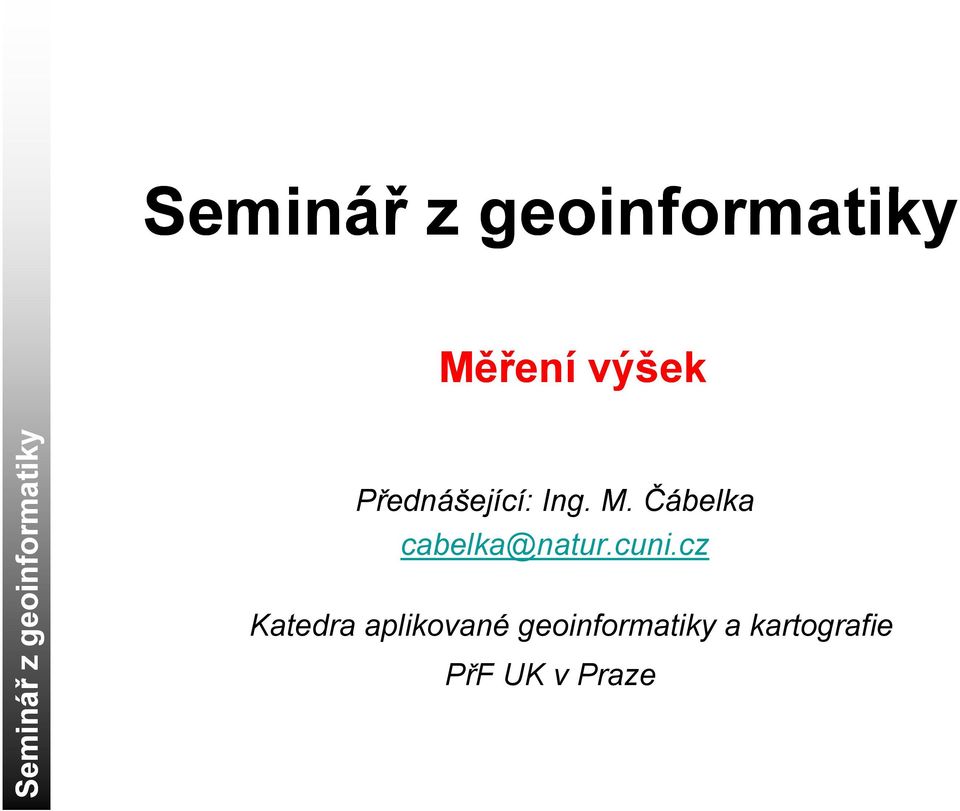 Seminář z geoinformatiky

Seminář z geoinformatiky

Měření výšek

Přednášející: Ing. M. Čábelka
cabelka@natur.cuni.cz

Katedra aplikované geoinformatiky a kartografie
PřF UK v Praze